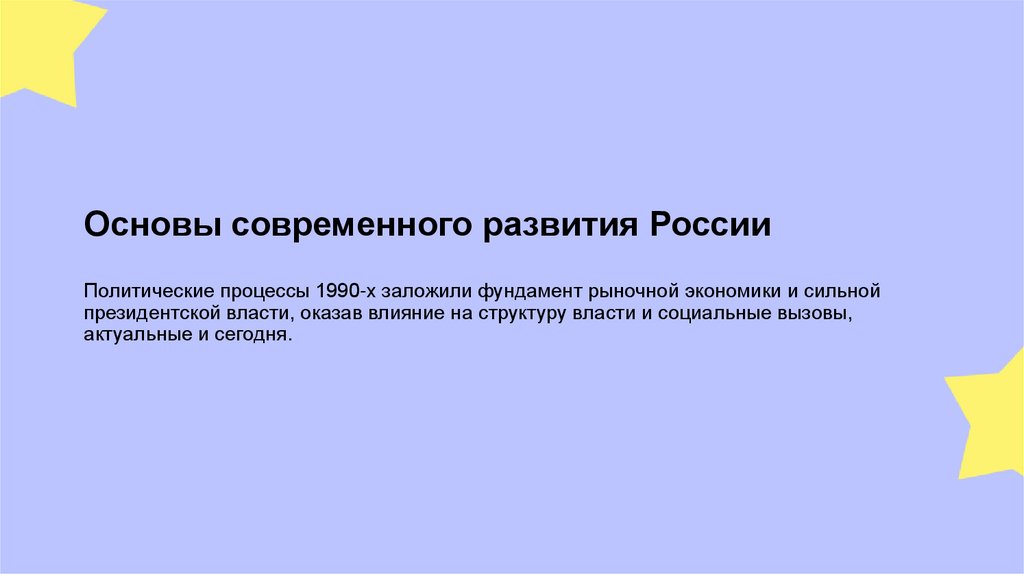 Основы современного развития России

Политические процессы 1990-х заложили фундамент рыночной экономики и сильной президентской власти, оказав влияние на структуру власти и социальные вызовы, актуальные и сегодня.